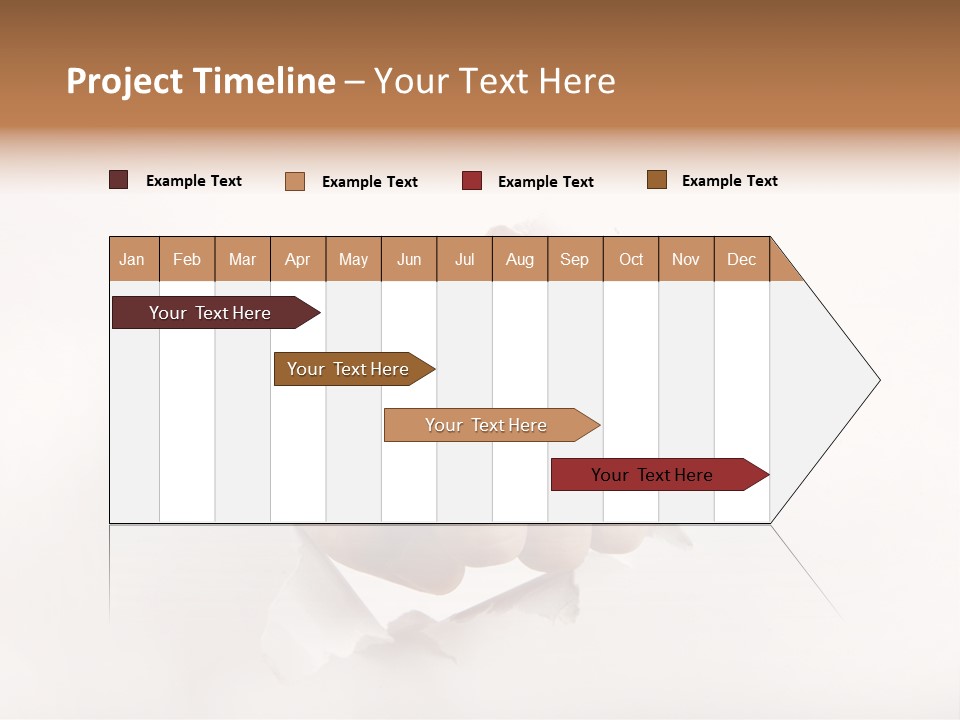 Project Timeline – Your Text Here

Example Text Example Text Example Text Example Text

| Jan | Feb | Mar | Apr | May | Jun | Jul | Aug | Sep | Oct | Nov | Dec |
|---|---|---|---|---|---|---|---|---|---|---|---|

Your Text Here

Your Text Here

Your Text Here

Your Text Here